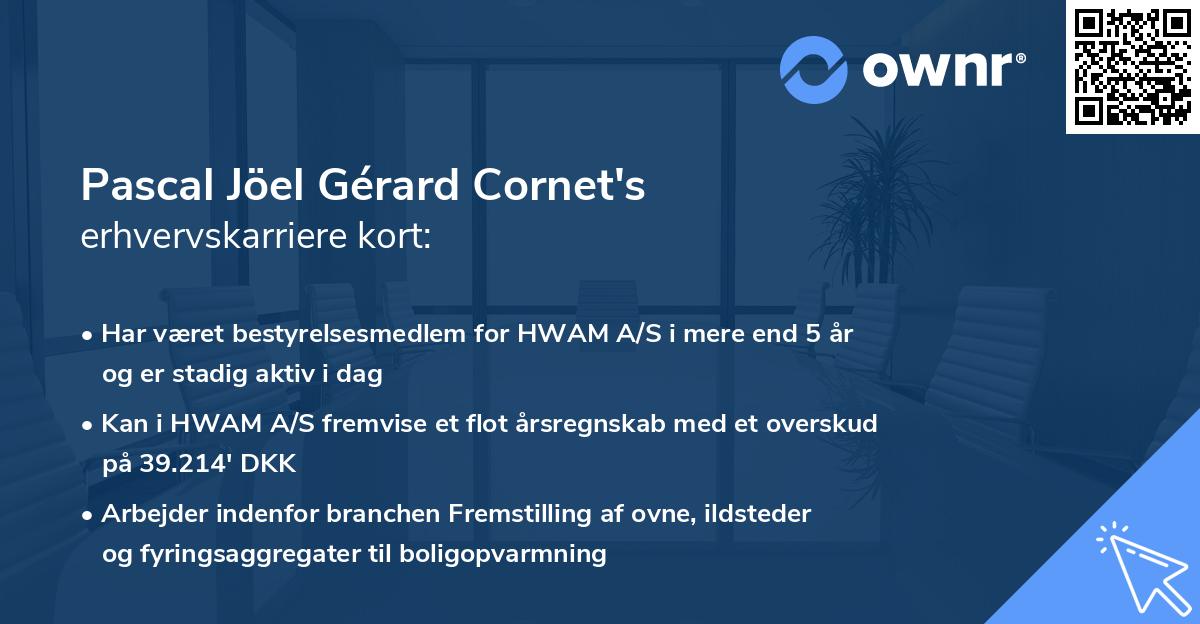 ownr®

Pascal Jöel Gérard Cornet's
erhvervskarriere kort:

• Har været bestyrelsesmedlem for HWAM A/S i mere end 5 år og er stadig aktiv i dag

• Kan i HWAM A/S fremvise et flot årsregnskab med et overskud på 39.214' DKK

• Arbejder indenfor branchen Fremstilling af ovne, ildsteder og fyringsaggregater til boligopvarmning